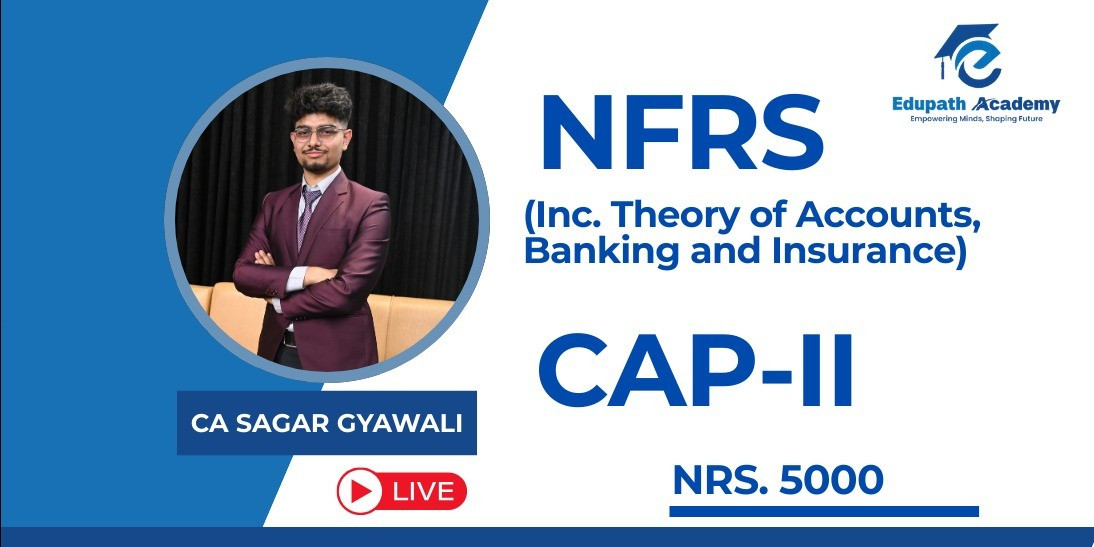 Edupath Academy
Empowering Minds, Shaping Future

NFRS
(Inc. Theory of Accounts, Banking and Insurance)

CAP-II

CA SAGAR GYAWALI

LIVE

NRS. 5000